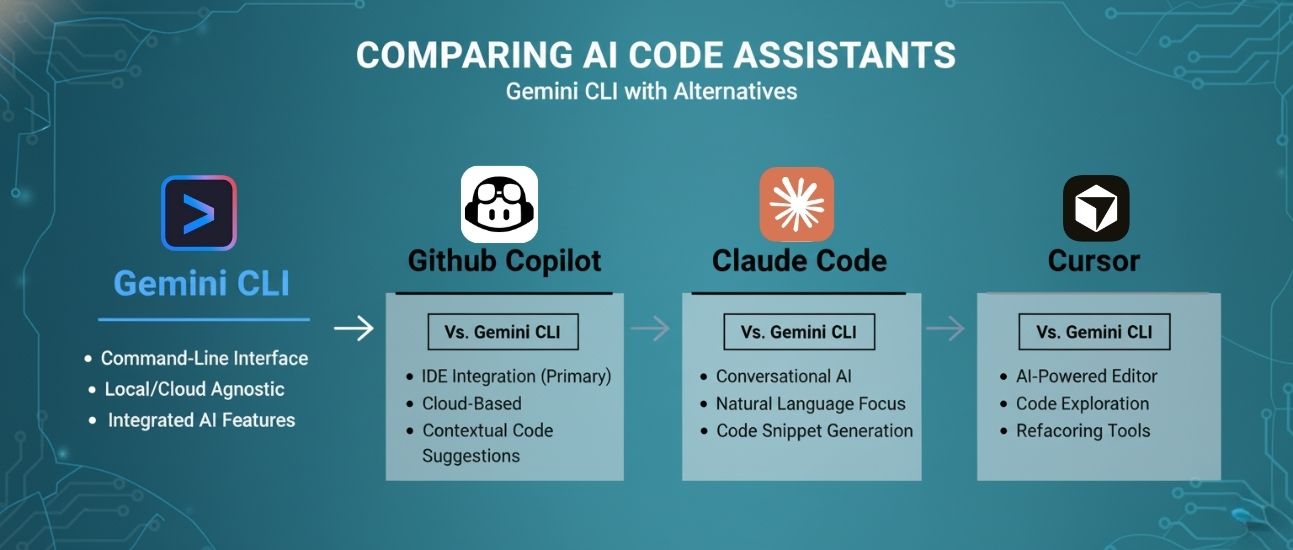 COMPARING AI CODE ASSISTANTS
Gemini CLI with Alternatives

Gemini CLI

• Command-Line Interface
• Local/Cloud Agnostic
• Integrated AI Features

Github Copilot

Vs. Gemini CLI

• IDE Integration (Primary)
• Cloud-Based
• Contextual Code Suggestions

Claude Code

Vs. Gemini CLI

• Conversational AI
• Natural Language Focus
• Code Snippet Generation

Cursor

Vs. Gemini CLI

• AI-Powered Editor
• Code Exploration
• Refacoring Tools